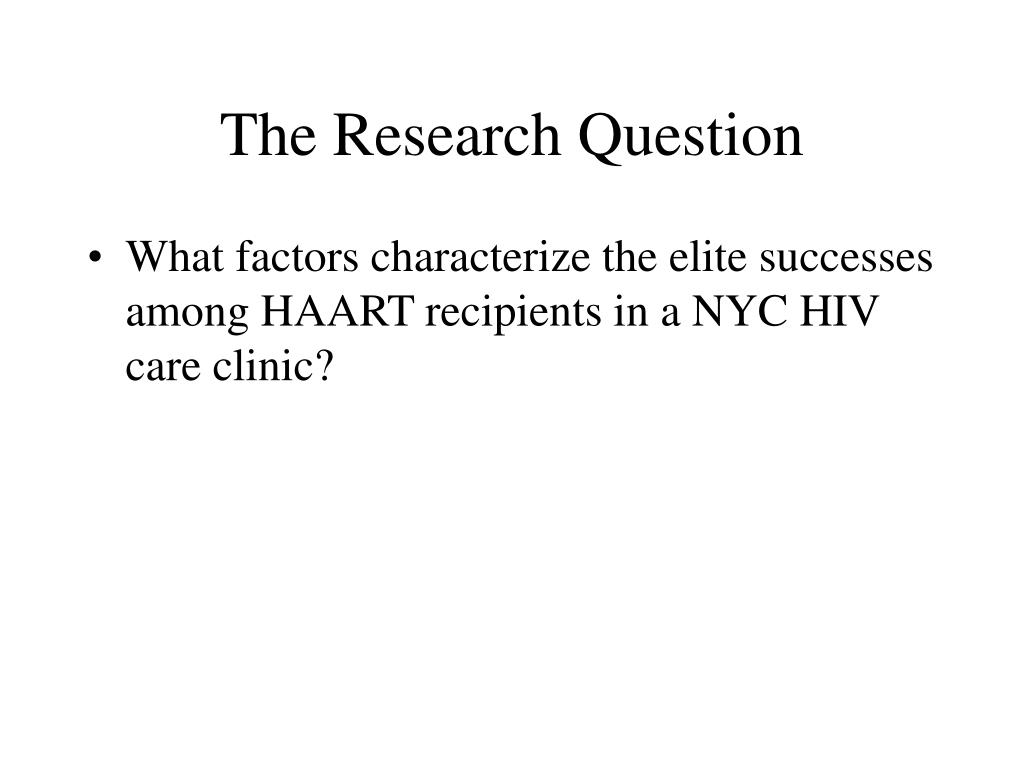 The Research Question

• What factors characterize the elite successes among HAART recipients in a NYC HIV care clinic?